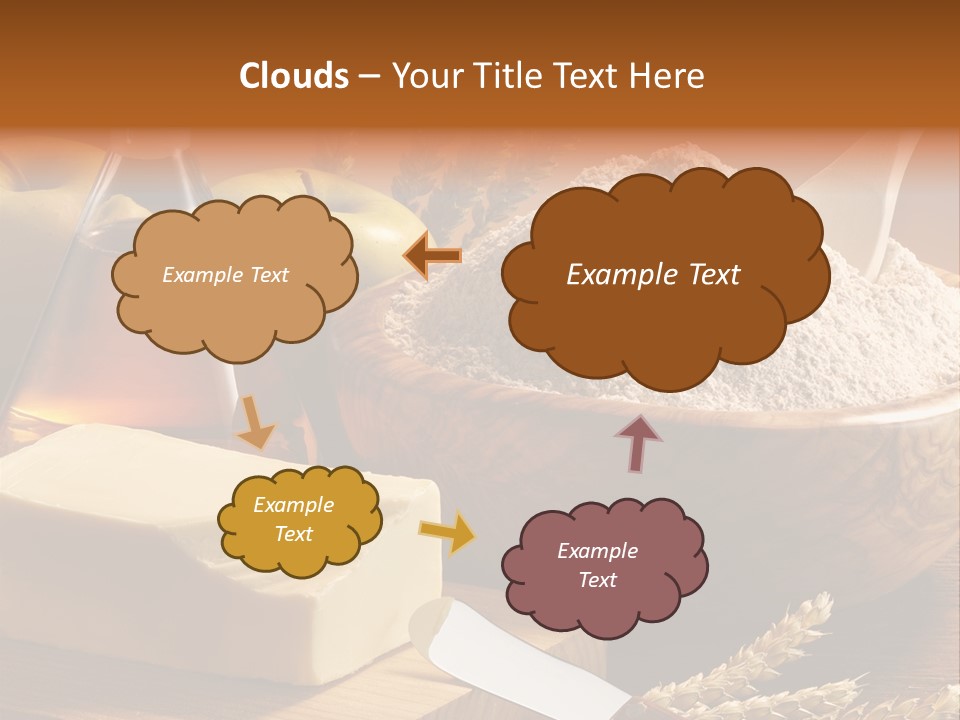 Clouds – Your Title Text Here

Example Text

Example Text

Example Text

Example Text